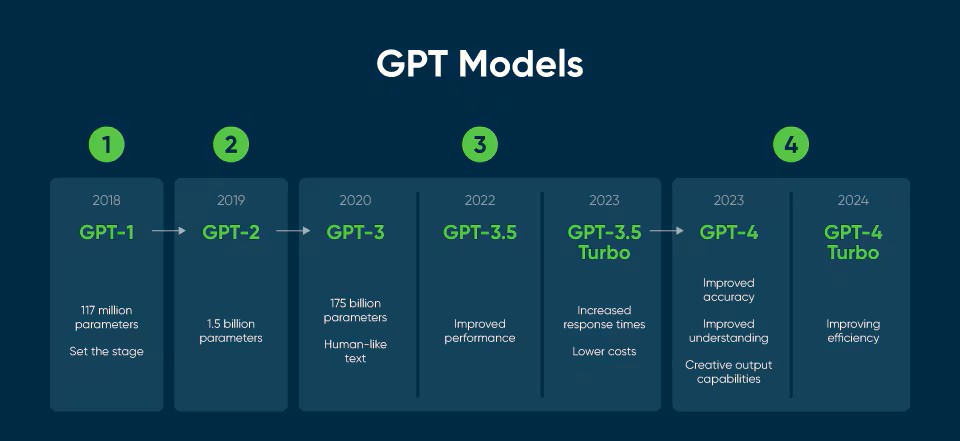 GPT Models

1

2018

GPT-1

117 million parameters

Set the stage

2

2019

GPT-2

1.5 billion parameters

3

2020

GPT-3

175 billion parameters

Human-like text

2022

GPT-3.5

Improved performance

2023

GPT-3.5 Turbo

Increased response times

Lower costs

4

2023

GPT-4

Improved accuracy

Improved understanding

Creative output capabilities

2024

GPT-4 Turbo

Improving efficiency